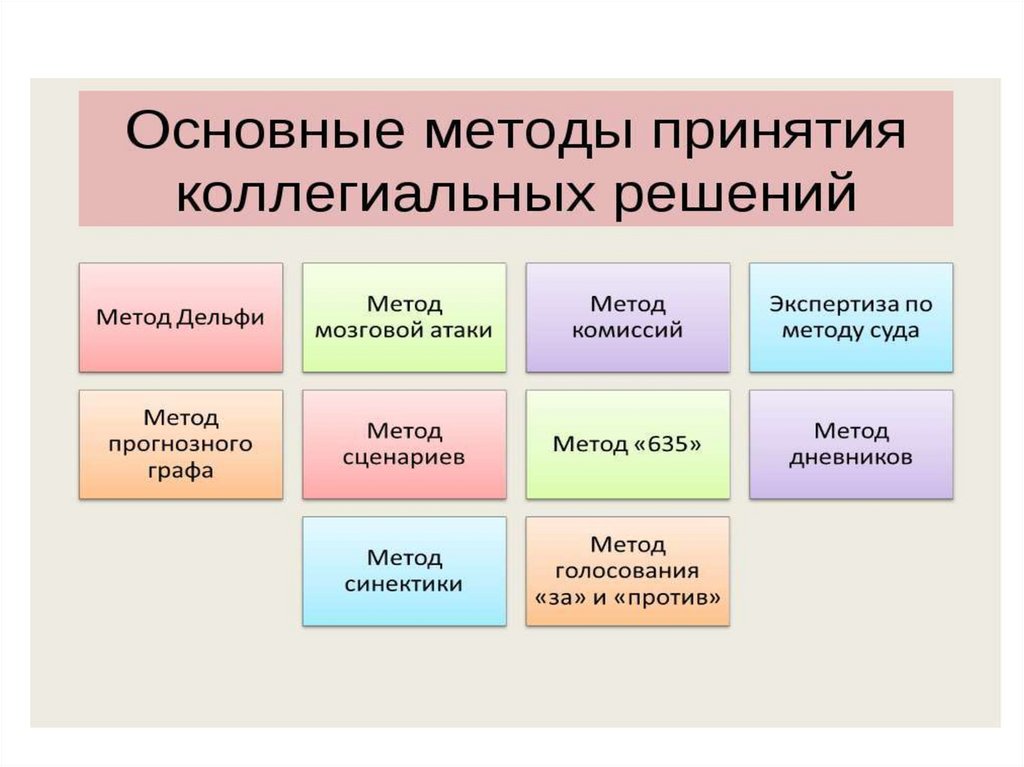 Основные методы принятия коллегиальных решений

Метод Дельфи

Метод мозговой атаки

Метод комиссий

Экспертиза по методу суда

Метод прогнозного графа

Метод сценариев

Метод «635»

Метод дневников

Метод синектики

Метод голосования «за» и «против»